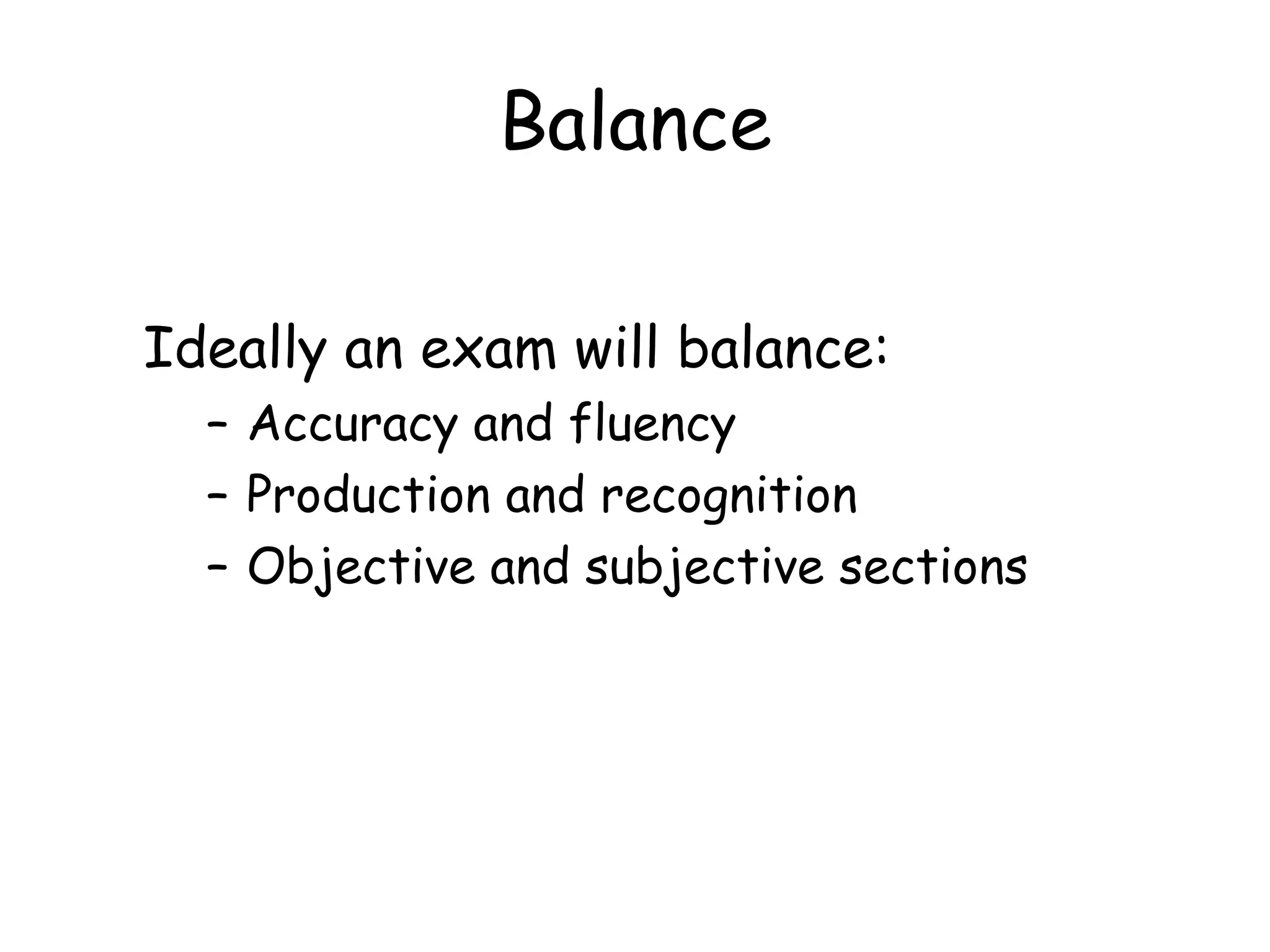 Balance

Ideally an exam will balance:
– Accuracy and fluency
– Production and recognition
– Objective and subjective sections